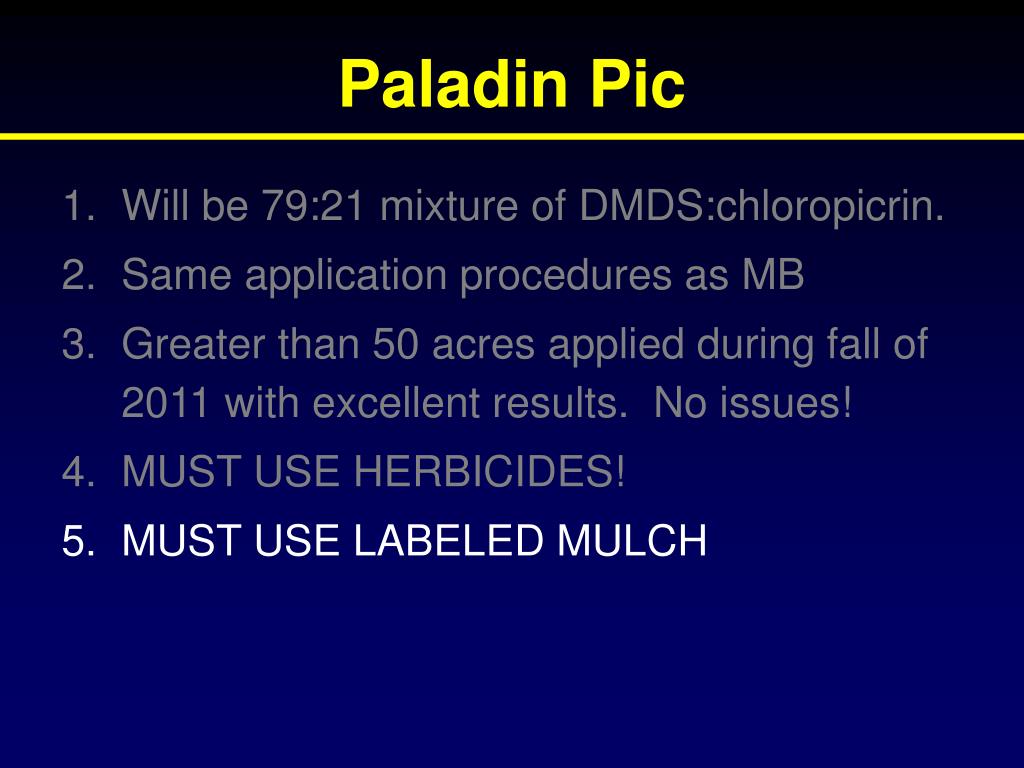 Paladin Pic

1. Will be 79:21 mixture of DMDS:chloropicrin.
2. Same application procedures as MB
3. Greater than 50 acres applied during fall of 2011 with excellent results. No issues!
4. MUST USE HERBICIDES!
5. MUST USE LABELED MULCH